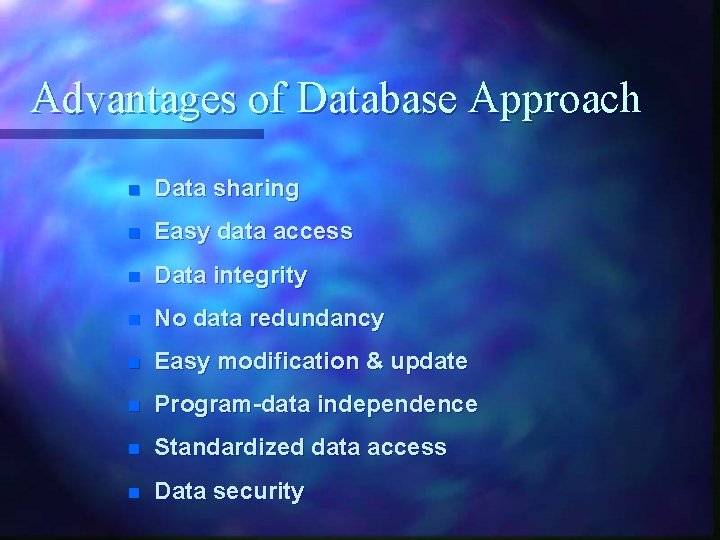 Advantages of Database Approach

- Data sharing
- Easy data access
- Data integrity
- No data redundancy
- Easy modification & update
- Program-data independence
- Standardized data access
- Data security